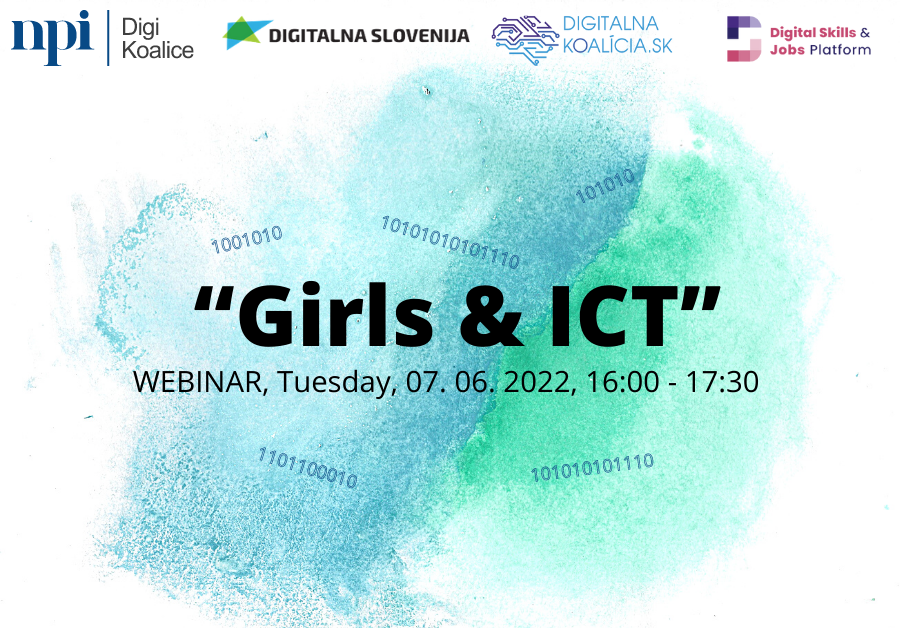 npi Digi Koalice

DIGITALNA SLOVENIJA

DIGITALNA KOALÍCIA.SK

Digital Skills & Jobs Platform

1001010

10101010101110

101010

“Girls & ICT”

WEBINAR, Tuesday, 07. 06. 2022, 16:00 - 17:30

1101100010

101010101110